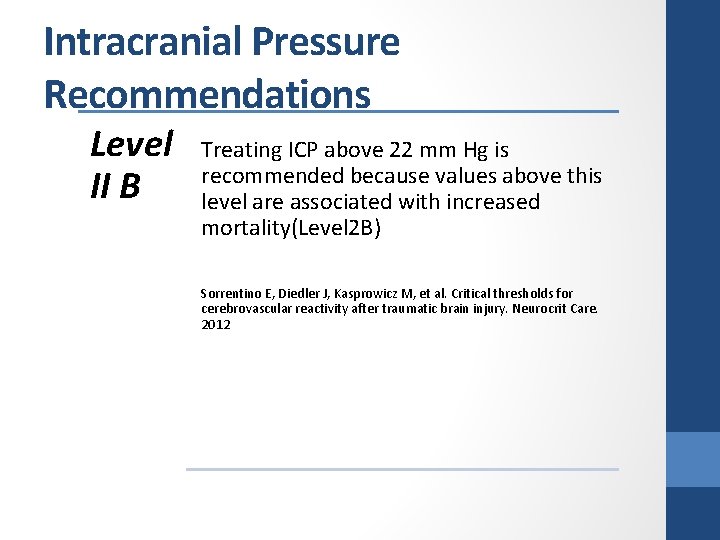 Intracranial Pressure Recommendations

Level II B

Treating ICP above 22 mm Hg is recommended because values above this level are associated with increased mortality(Level2B)

Sorrentino E, Diedler J, Kasprowicz M, et al. Critical thresholds for cerebrovascular reactivity after traumatic brain injury. Neurocrit Care. 2012